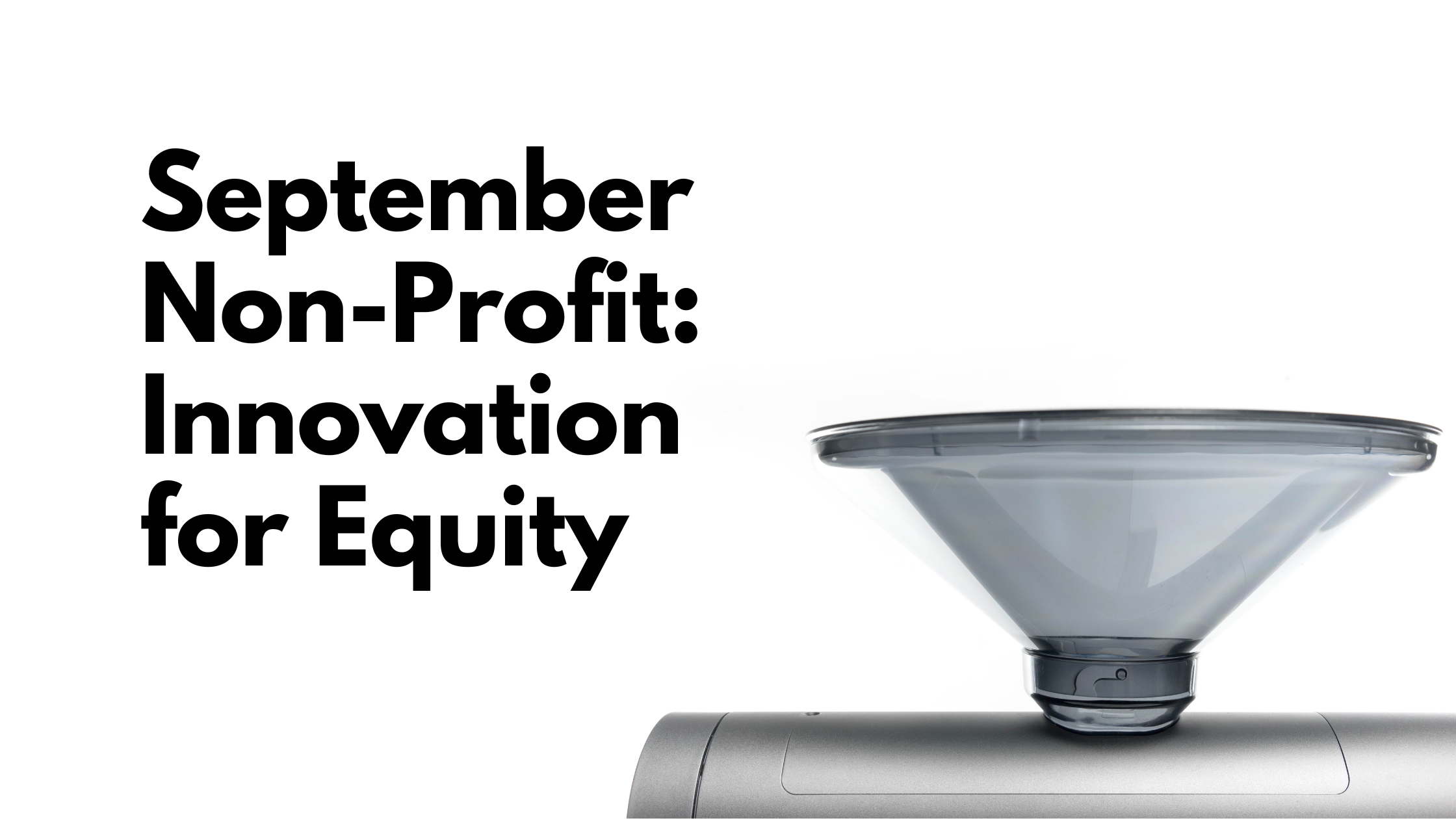 September Non-Profit: Innovation for Equity